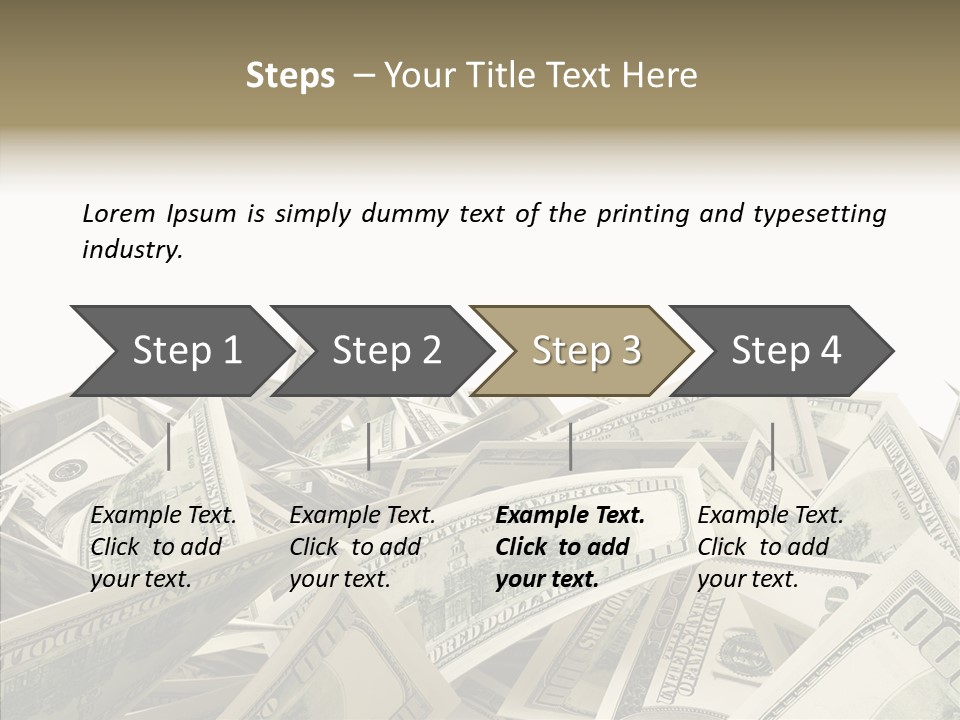 Steps – Your Title Text Here

Lorem Ipsum is simply dummy text of the printing and typesetting industry.

Step 1

Step 2

Step 3

Step 4

Example Text. Click to add your text.

Example Text. Click to add your text.

Example Text. Click to add your text.

Example Text. Click to add your text.